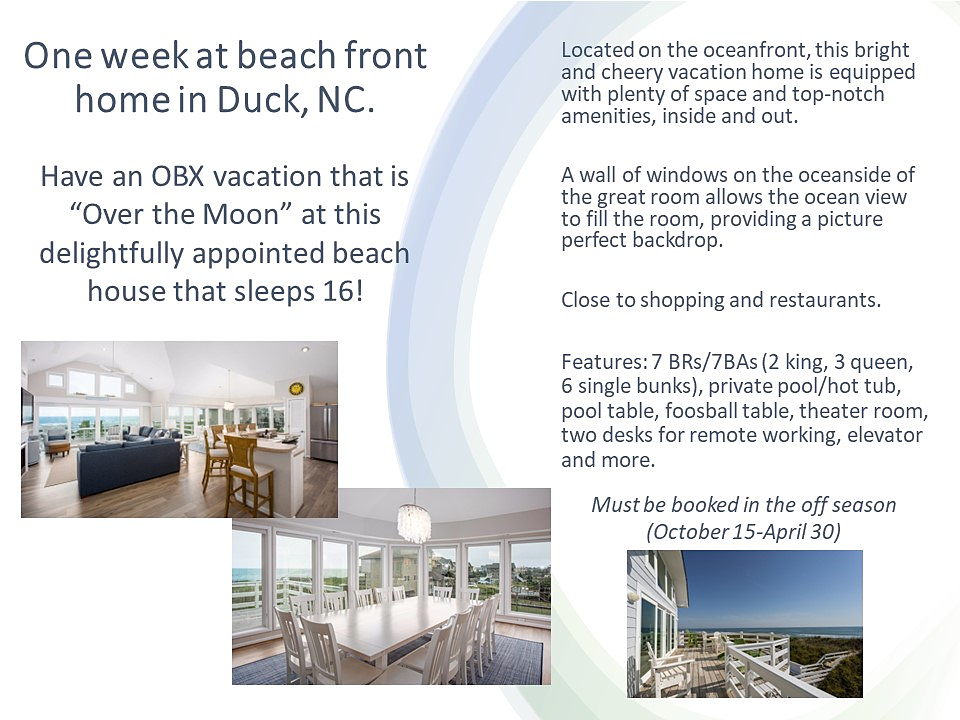 One week at beach front home in Duck, NC.

Have an OBX vacation that is “Over the Moon” at this delightfully appointed beach house that sleeps 16!

Located on the oceanfront, this bright and cheery vacation home is equipped with plenty of space and top-notch amenities, inside and out.

A wall of windows on the oceanside of the great room allows the ocean view to fill the room, providing a picture perfect backdrop.

Close to shopping and restaurants.

Features: 7 BRs/7BAs (2 king, 3 queen, 6 single bunks), private pool/hot tub, pool table, foosball table, theater room, two desks for remote working, elevator and more.

Must be booked in the off season (October 15-April 30)